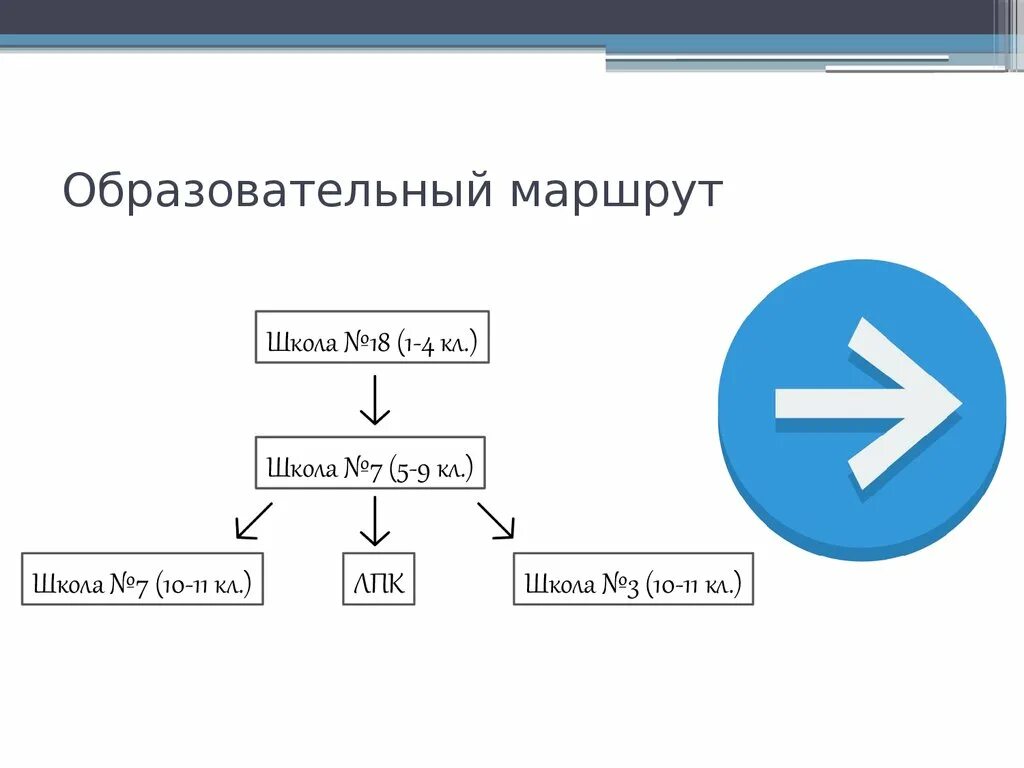 Образовательный маршрут

Школа №18 (1-4 кл.)

Школа №7 (5-9 кл.)

Школа №7 (10-11 кл.)

ЛПК

Школа №3 (10-11 кл.)